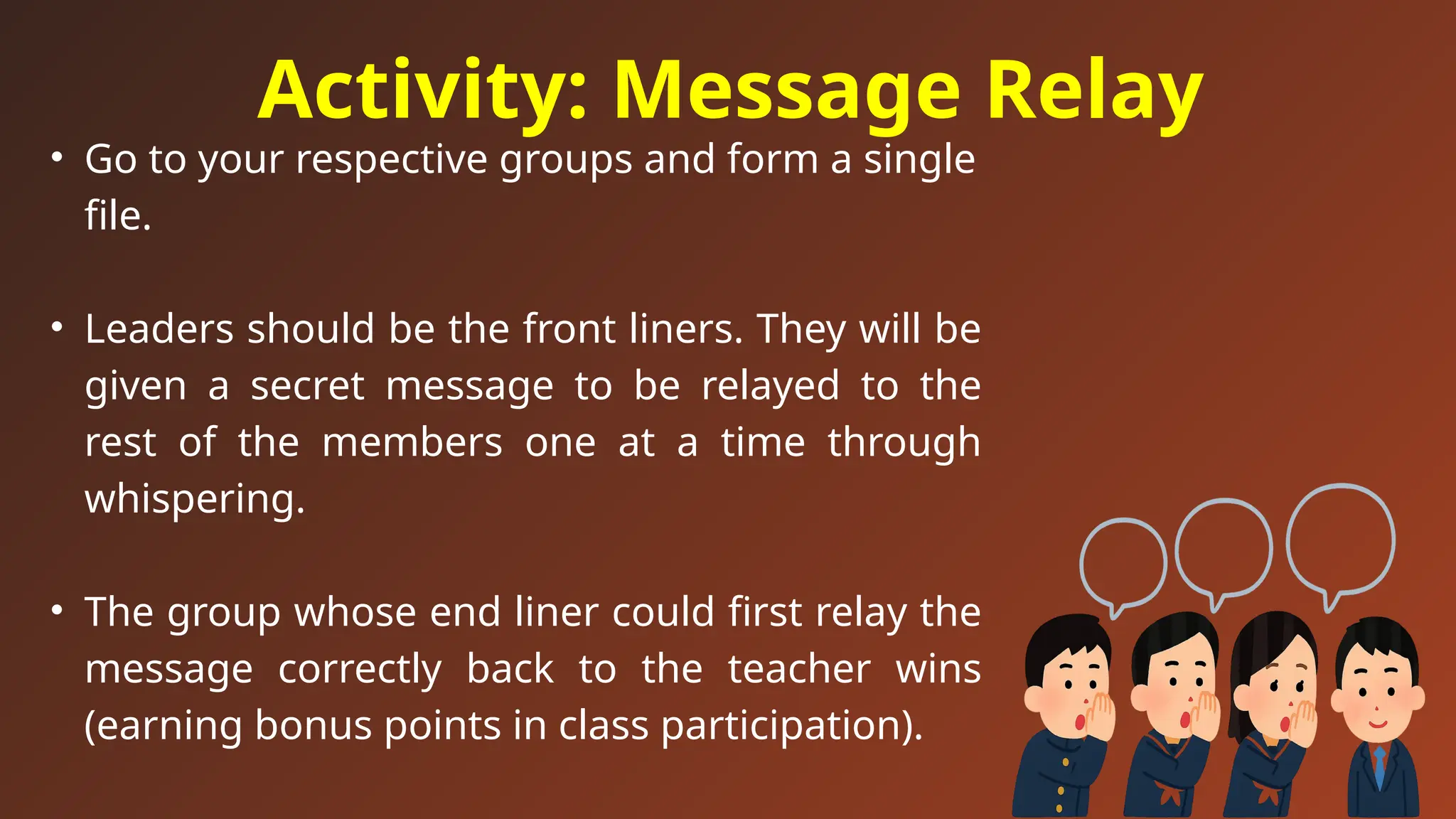 Activity: Message Relay

• Go to your respective groups and form a single file.

• Leaders should be the front liners. They will be given a secret message to be relayed to the rest of the members one at a time through whispering.

• The group whose end liner could first relay the message correctly back to the teacher wins (earning bonus points in class participation).